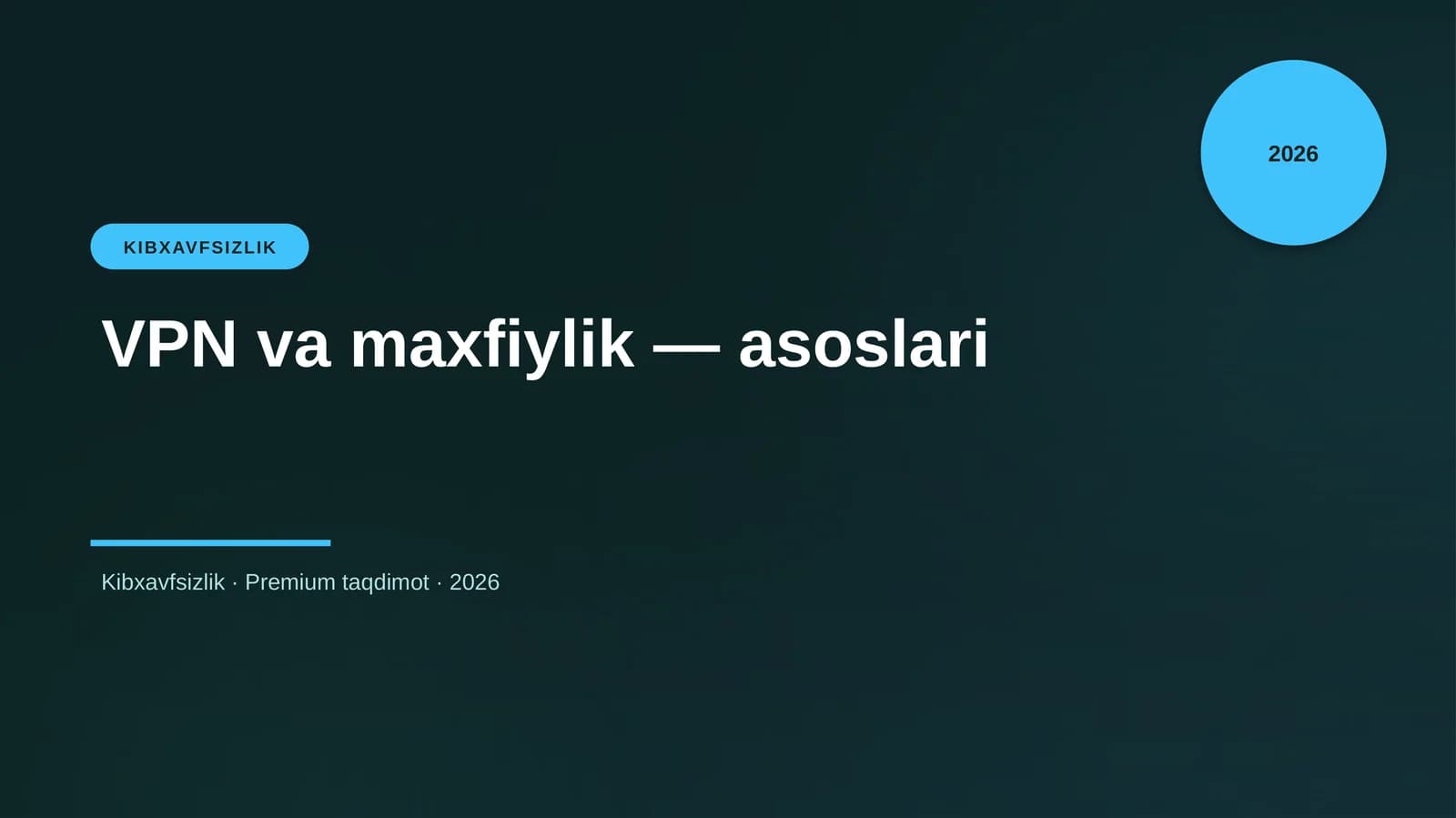 2026

KIBXAVFSIZLIK

VPN va maxfiylik — asoslari

Kibxavfsizlik · Premium taqdimot · 2026